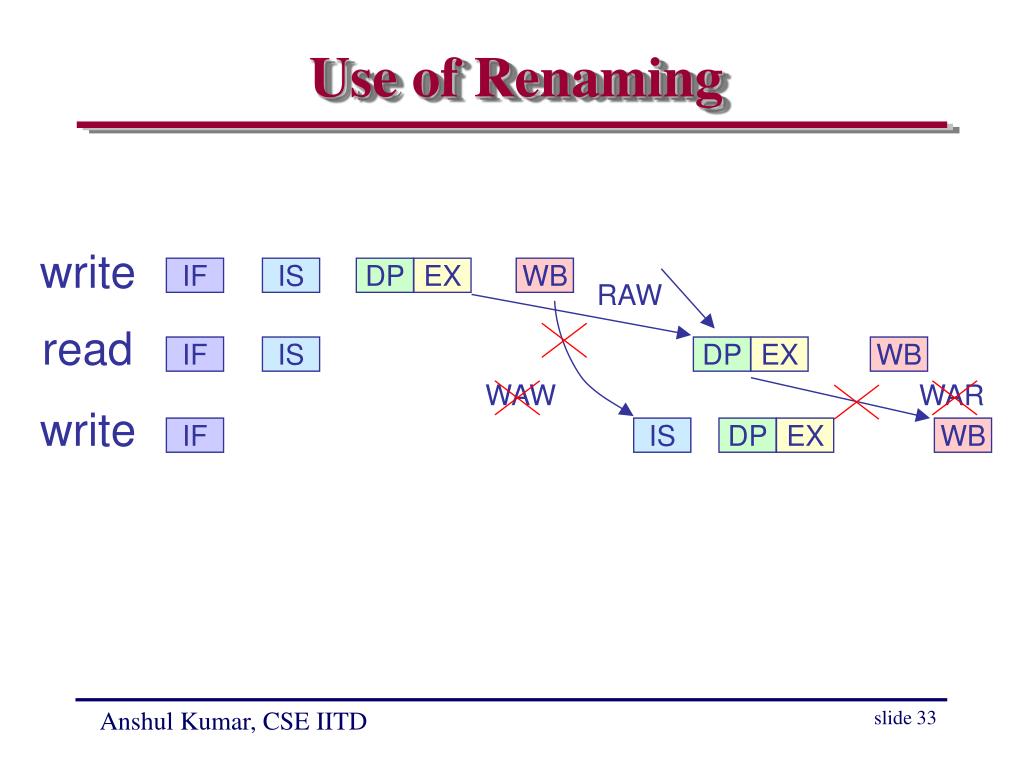 Use of Renaming

write IF IS DP EX WB

RAW

read IF IS DP EX WB

WAW

WAR

write IF IS DP EX WB

Anshul Kumar, CSE IITD

slide 33